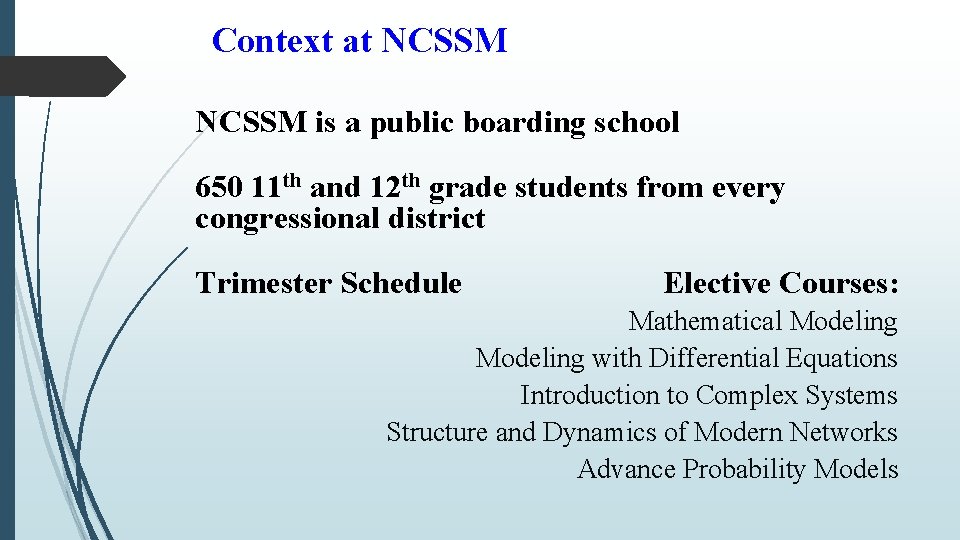 Context at NCSSM

NCSSM is a public boarding school

650 11th and 12th grade students from every congressional district

Trimester Schedule

Elective Courses:

Mathematical Modeling
Modeling with Differential Equations
Introduction to Complex Systems
Structure and Dynamics of Modern Networks
Advance Probability Models